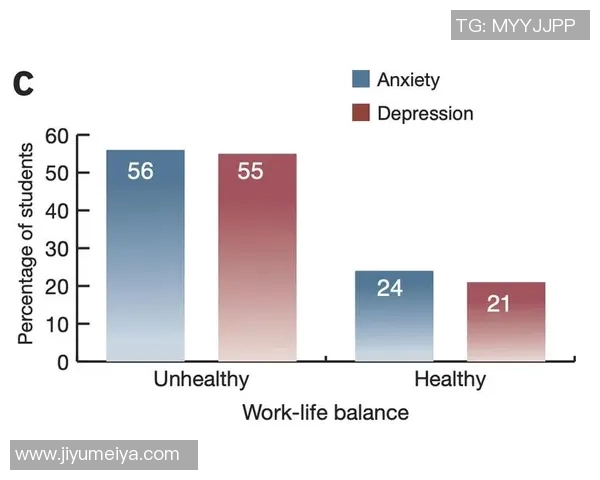 TG: MYYJJPP

c

Anxiety
Depression

Percentage of students

60
50
40
30
20
10
0

56
55
24
21

Unhealthy
Healthy

Work-life balance

www.jiyumeiya.com